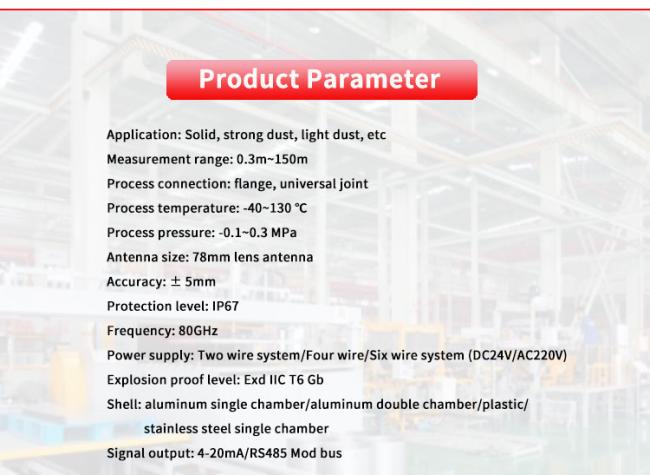 Product Parameter

Application: Solid, strong dust, light dust, etc
Measurement range: 0.3m~150m
Process connection: flange, universal joint
Process temperature: -40~130 ℃
Process pressure: -0.1~0.3 MPa
Antenna size: 78mm lens antenna
Accuracy: ± 5mm
Protection level: IP67
Frequency: 80GHz
Power supply: Two wire system/Four wire/Six wire system (DC24V/AC220V)
Explosion proof level: Exd IIC T6 Gb
Shell: aluminum single chamber/aluminum double chamber/plastic/ stainless steel single chamber
Signal output: 4-20mA/RS485 Mod bus